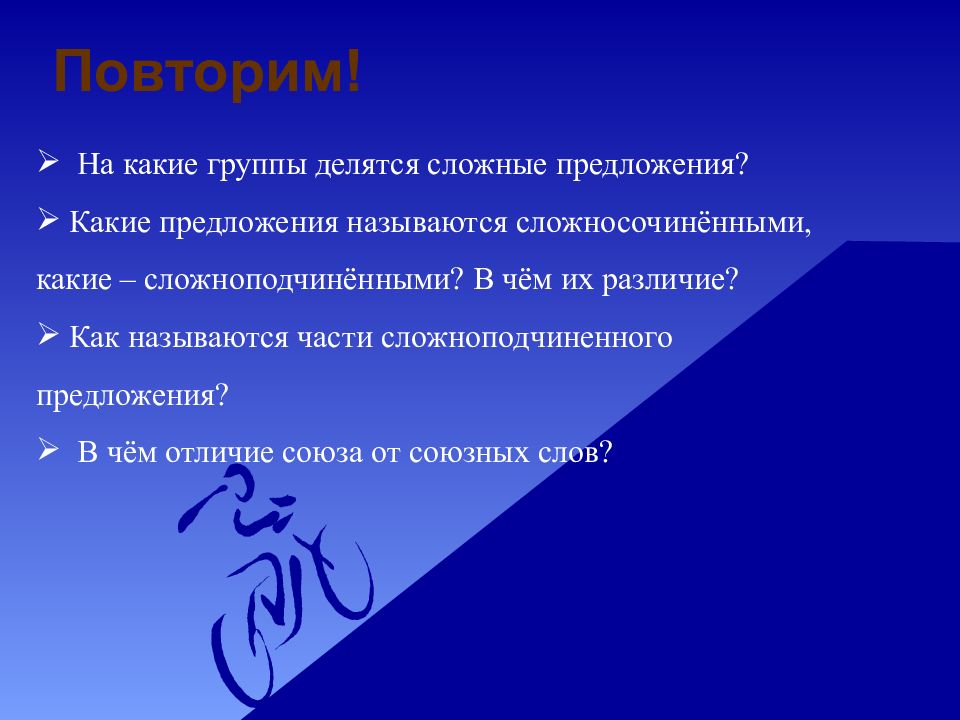 Повторим!

➢ На какие группы делятся сложные предложения?

➢ Какие предложения называются сложносочинёнными, какие – сложноподчинёнными? В чём их различие?

➢ Как называются части сложноподчиненного предложения?

➢ В чём отличие союза от союзных слов?